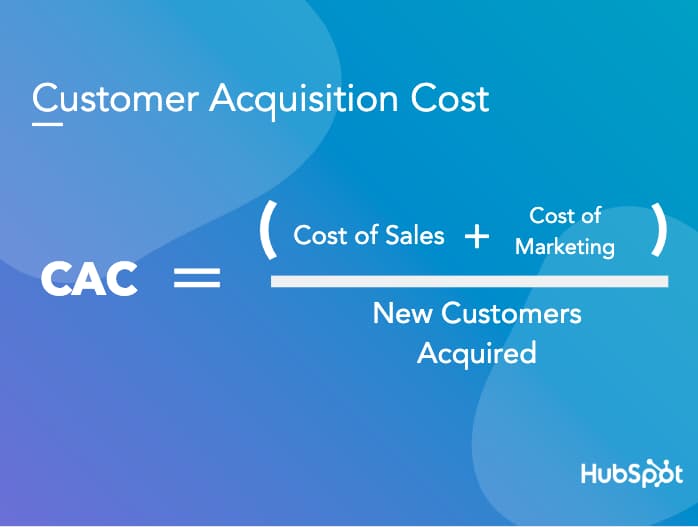 Customer Acquisition Cost

$\text{CAC} = \frac{(\text{Cost of Sales} + \text{Cost of Marketing})}{\text{New Customers Acquired}}$

HubSpot